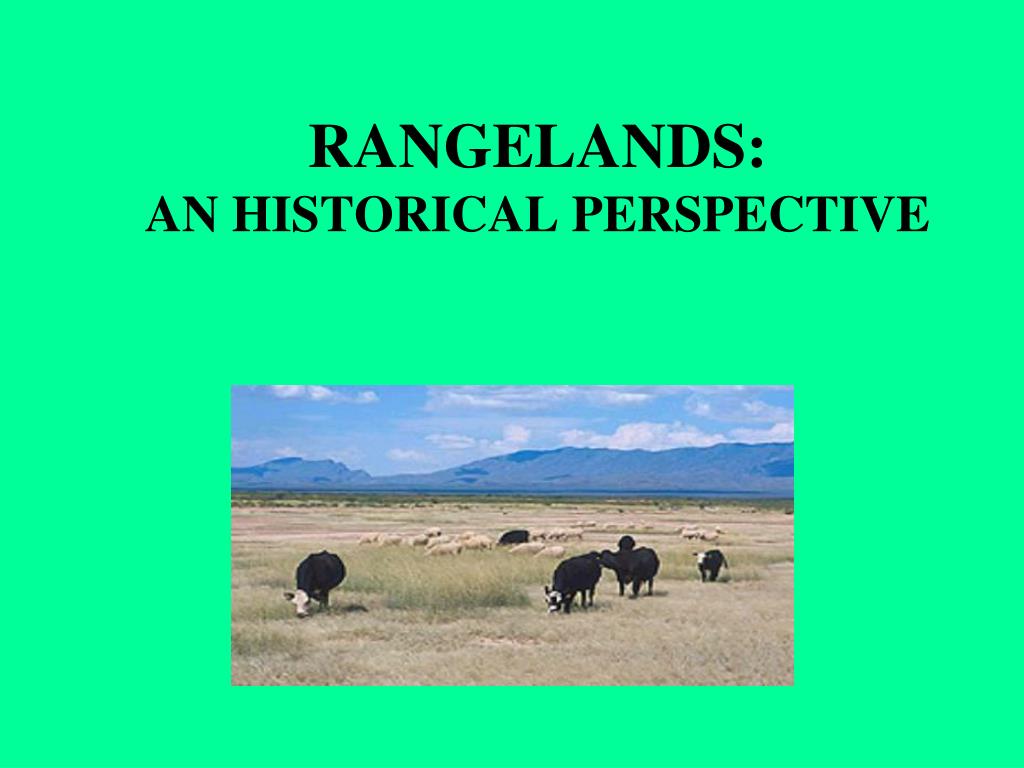 RANGELANDS:
AN HISTORICAL PERSPECTIVE